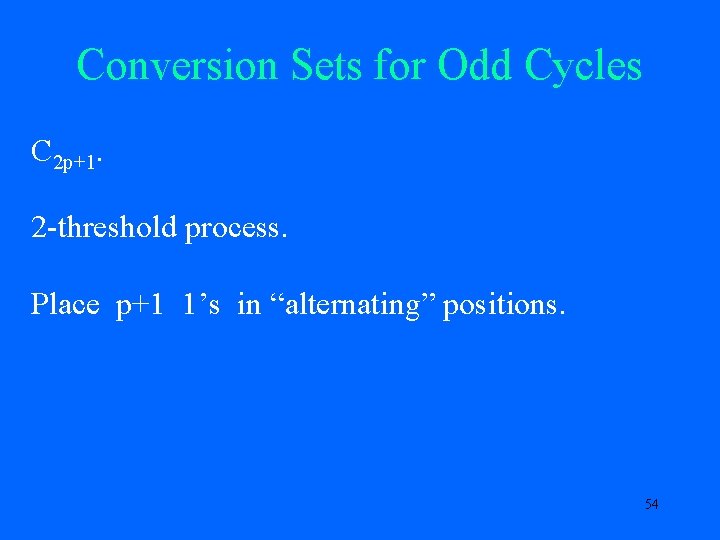 Conversion Sets for Odd Cycles

$C_{2p+1}$.

2-threshold process.

Place p+1 1’s in “alternating” positions.

54